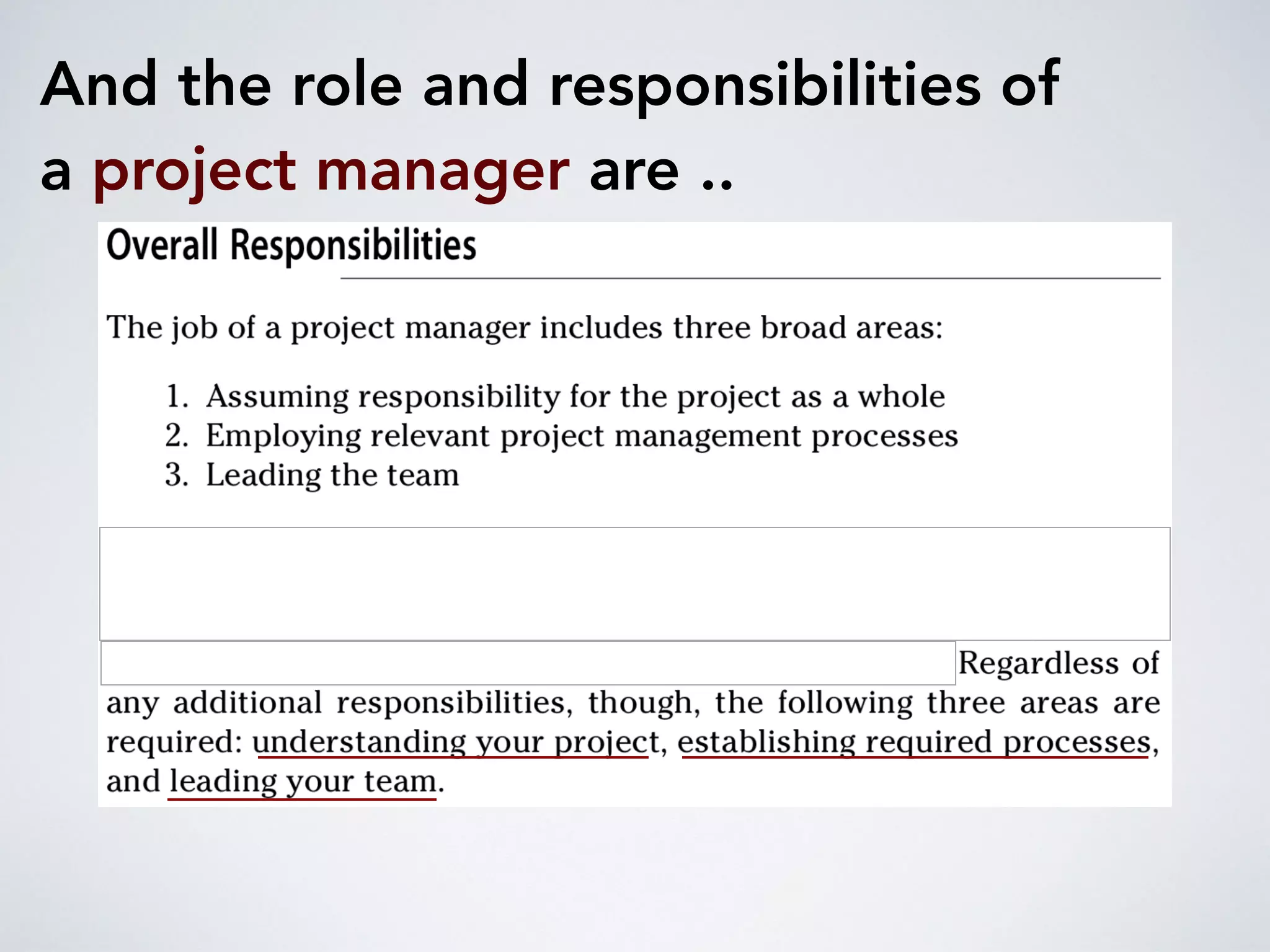 And the role and responsibilities of a project manager are ..

Overall Responsibilities

The job of a project manager includes three broad areas:

1. Assuming responsibility for the project as a whole
2. Employing relevant project management processes
3. Leading the team

Regardless of any additional responsibilities, though, the following three areas are required: understanding your project, establishing required processes, and leading your team.